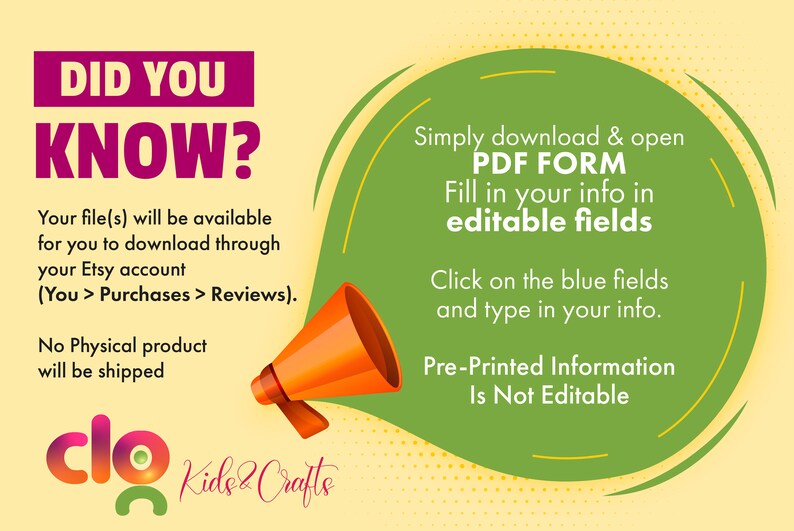 DID YOU KNOW?

Your file(s) will be available for you to download through your Etsy account (You > Purchases > Reviews).

No Physical product will be shipped

clo Kids&Crafts

Simply download & open PDF FORM Fill in your info in editable fields

Click on the blue fields and type in your info.

Pre-Printed Information Is Not Editable